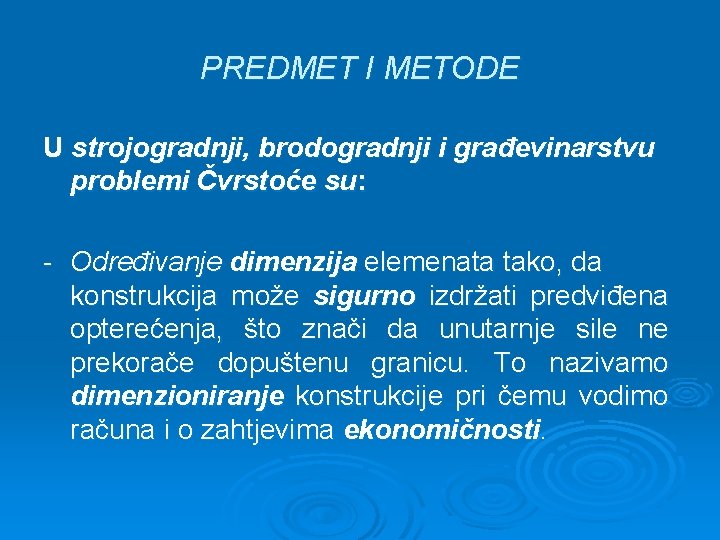 PREDMET I METODE

U strojogradnji, brodogradnji i građevinarstvu problemi Čvrstoće su:

- Određivanje dimenzija elemenata tako, da konstrukcija može sigurno izdržati predviđena opterećenja, što znači da unutarnje sile ne prekorače dopuštenu granicu. To nazivamo dimenzioniranje konstrukcije pri čemu vodimo računa i o zahtjevima ekonomičnosti.